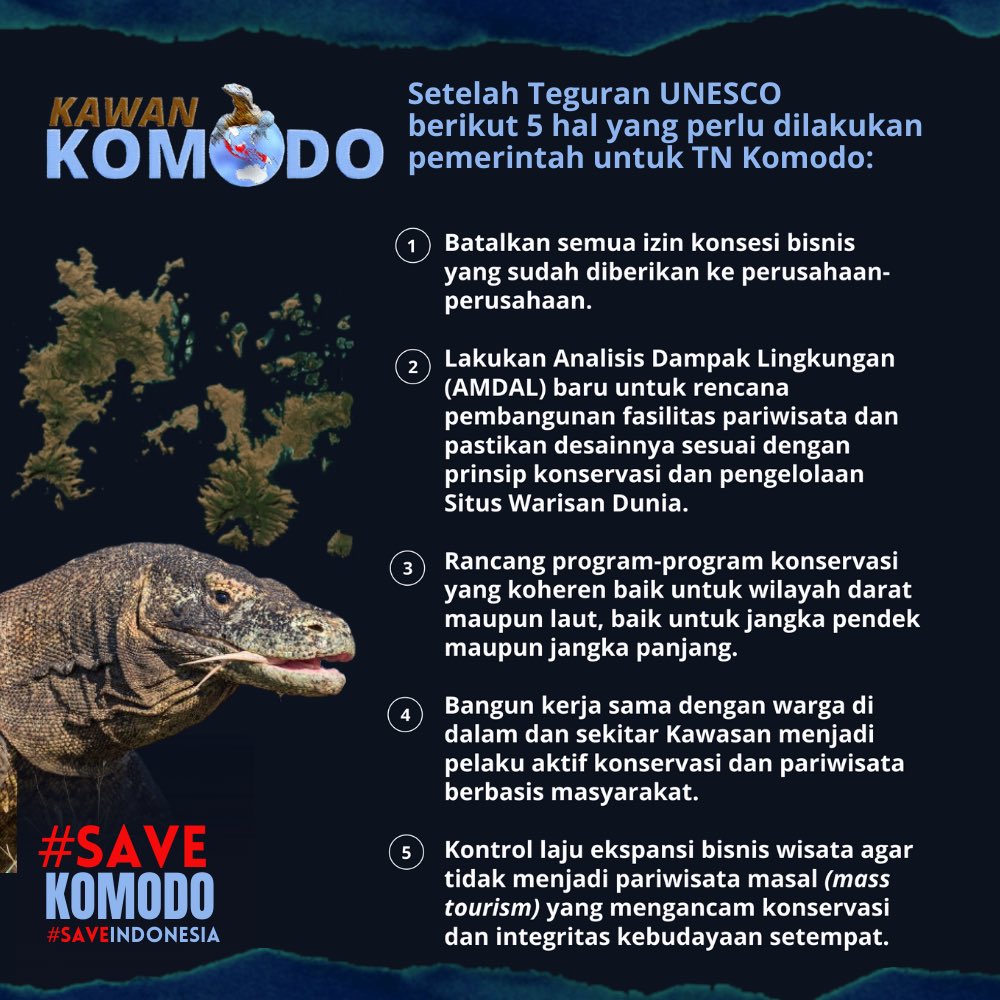 KAWAN KOMODO

Setelah Teguran UNESCO berikut 5 hal yang perlu dilakukan pemerintah untuk TN Komodo:

1 Batalkan semua izin konsesi bisnis yang sudah diberikan ke perusahaan-perusahaan.

2 Lakukan Analisis Dampak Lingkungan (AMDAL) baru untuk rencana pembangunan fasilitas pariwisata dan pastikan desainnya sesuai dengan prinsip konservasi dan pengelolaan Situs Warisan Dunia.

3 Rancang program-program konservasi yang koheren baik untuk wilayah darat maupun laut, baik untuk jangka pendek maupun jangka panjang.

4 Bangun kerja sama dengan warga di dalam dan sekitar Kawasan menjadi pelaku aktif konservasi dan pariwisata berbasis masyarakat.

5 Kontrol laju ekspansi bisnis wisata agar tidak menjadi pariwisata masal (mass tourism) yang mengancam konservasi dan integritas kebudayaan setempat.

#SAVE KOMODO
#SAVEINDONESIA